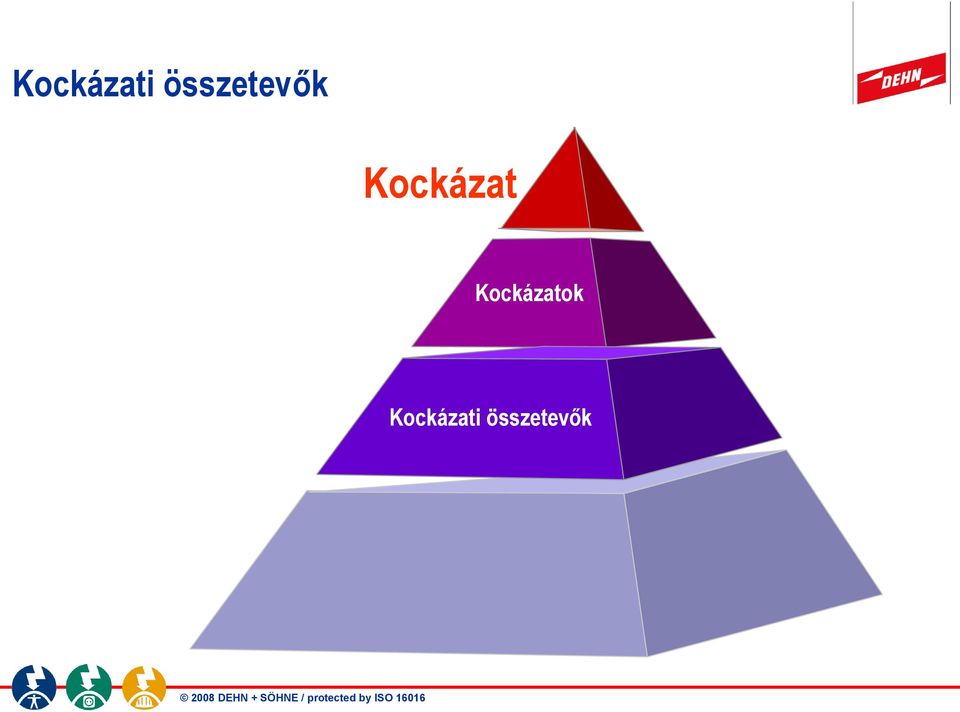 Kockázati összetevők

DEHN

Kockázat

Kockázatok

Kockázati összetevők

© 2008 DEHN + SÖHNE / protected by ISO 16016